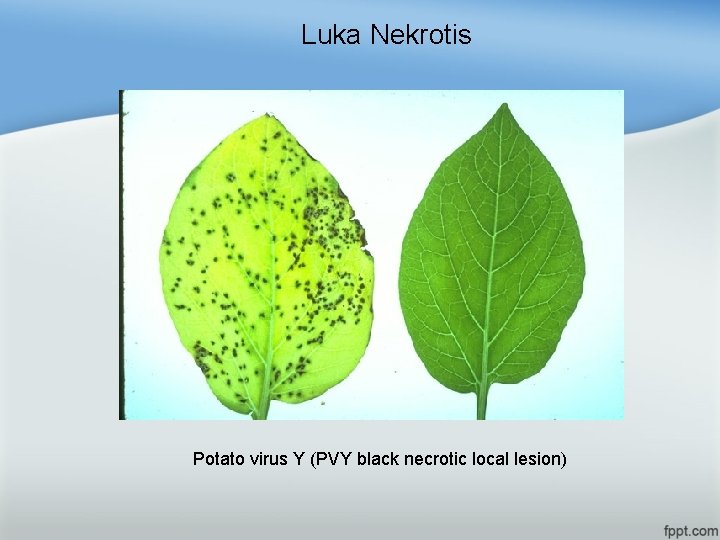 Luka Nekrotis

Potato virus Y (PVY black necrotic local lesion)

fppt.com